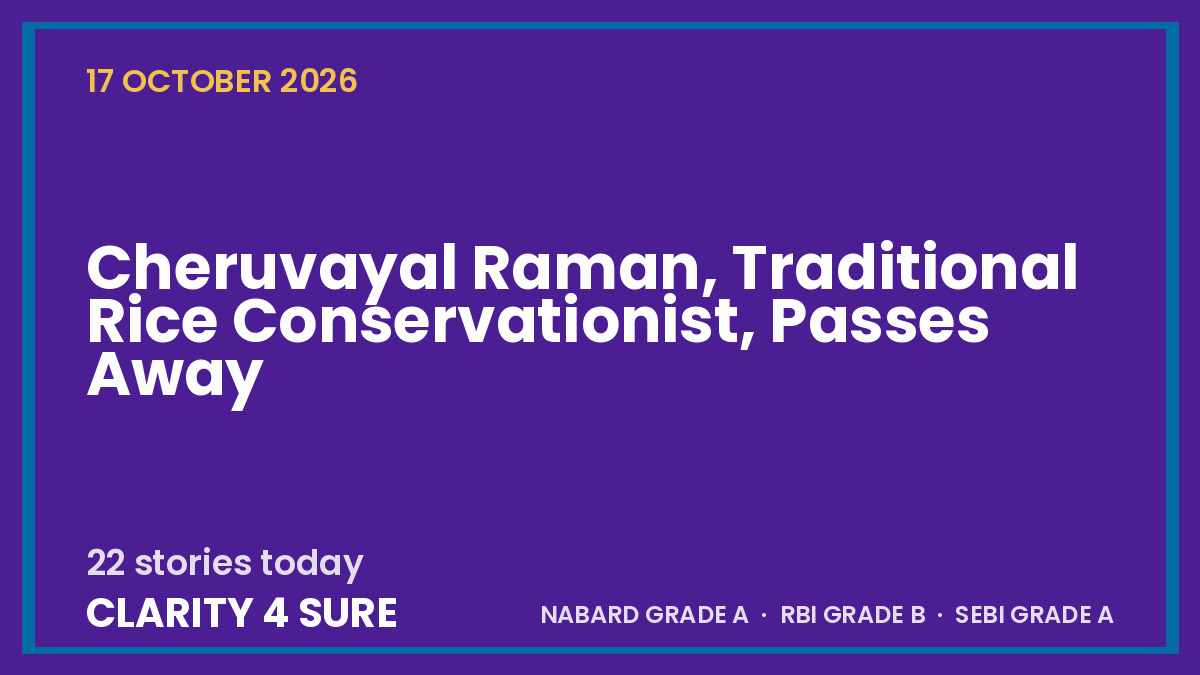 17 OCTOBER 2026

Cheruvayal Raman, Traditional Rice Conservationist, Passes Away

22 stories today

CLARITY 4 SURE

NABARD GRADE A · RBI GRADE B · SEBI GRADE A